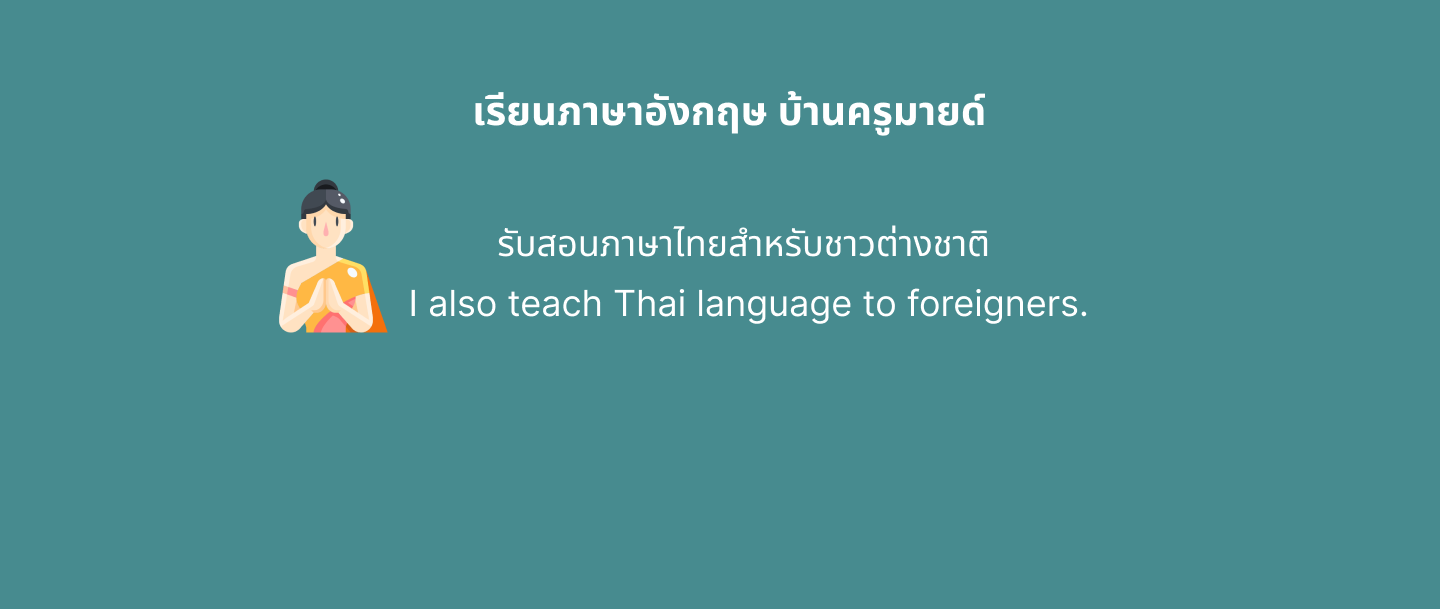 เรียนภาษาอังกฤษ บ้านครูมายด์

รับสอนภาษาไทยสำหรับชาวต่างชาติ
I also teach Thai language to foreigners.